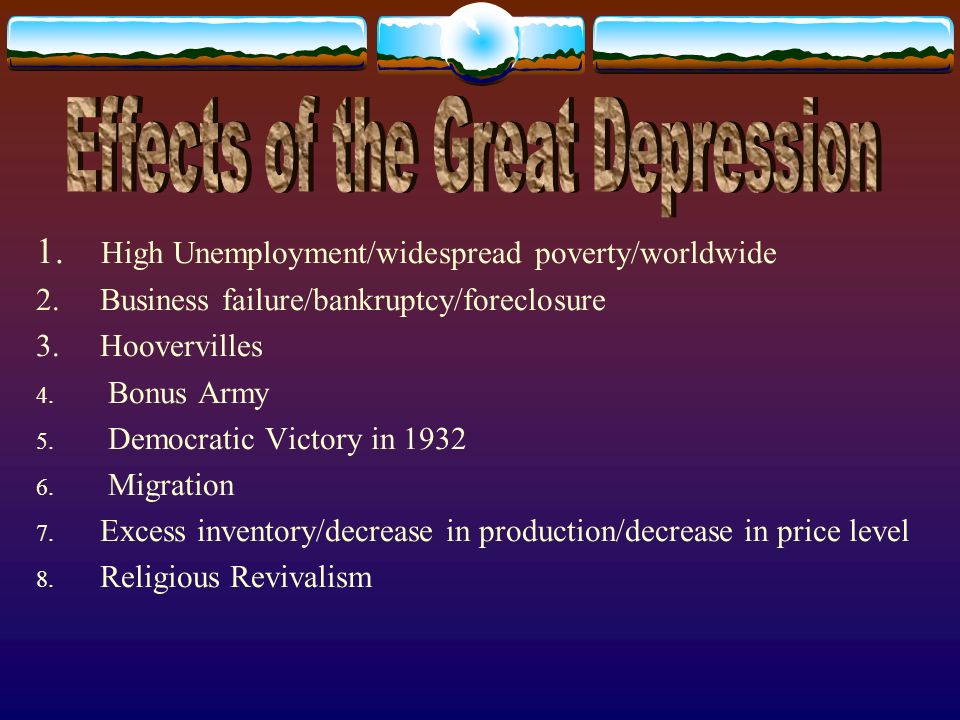 Effects of the Great Depression

1. High Unemployment/widespread poverty/worldwide
2. Business failure/bankruptcy/foreclosure
3. Hoovervilles
4. Bonus Army
5. Democratic Victory in 1932
6. Migration
7. Excess inventory/decrease in production/decrease in price level
8. Religious Revivalism